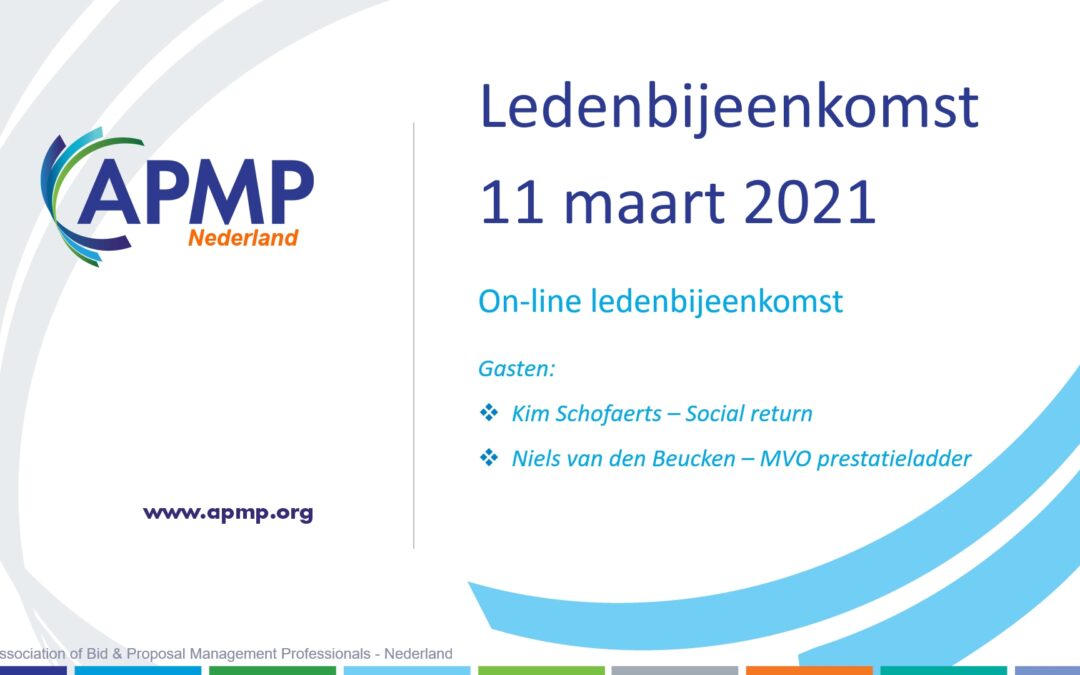 APMP
Nederland

www.apmp.org

Ledenbijeenkomst
11 maart 2021

On-line ledenbijeenkomst

Gasten:

❖ Kim Schofaerts – Social return

❖ Niels van den Beucken – MVO prestatieladder

ssociation of Bid & Proposal Management Professionals - Nederland